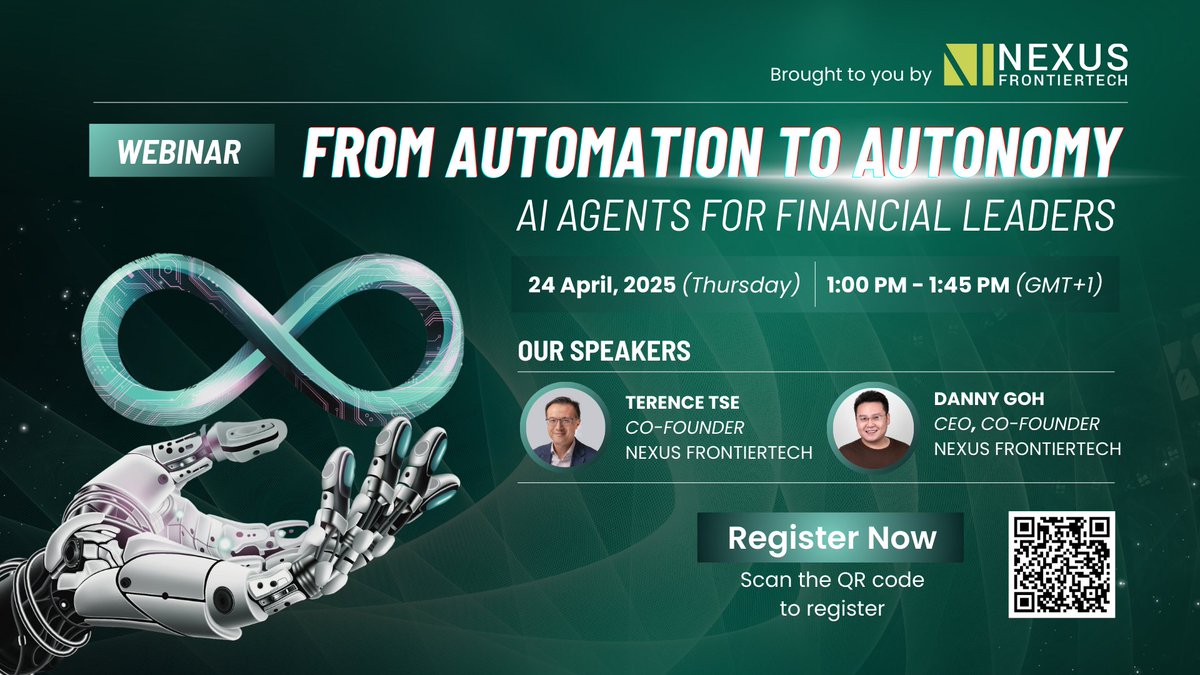 Brought to you by NEXUS FRONTIERTECH

WEBINAR

FROM AUTOMATION TO AUTONOMY

AI AGENTS FOR FINANCIAL LEADERS

24 April, 2025 (Thursday) | 1:00 PM - 1:45 PM (GMT+1)

OUR SPEAKERS

TERENCE TSE
CO-FOUNDER
NEXUS FRONTIERTECH

DANNY GOH
CEO, CO-FOUNDER
NEXUS FRONTIERTECH

Register Now

Scan the QR code to register